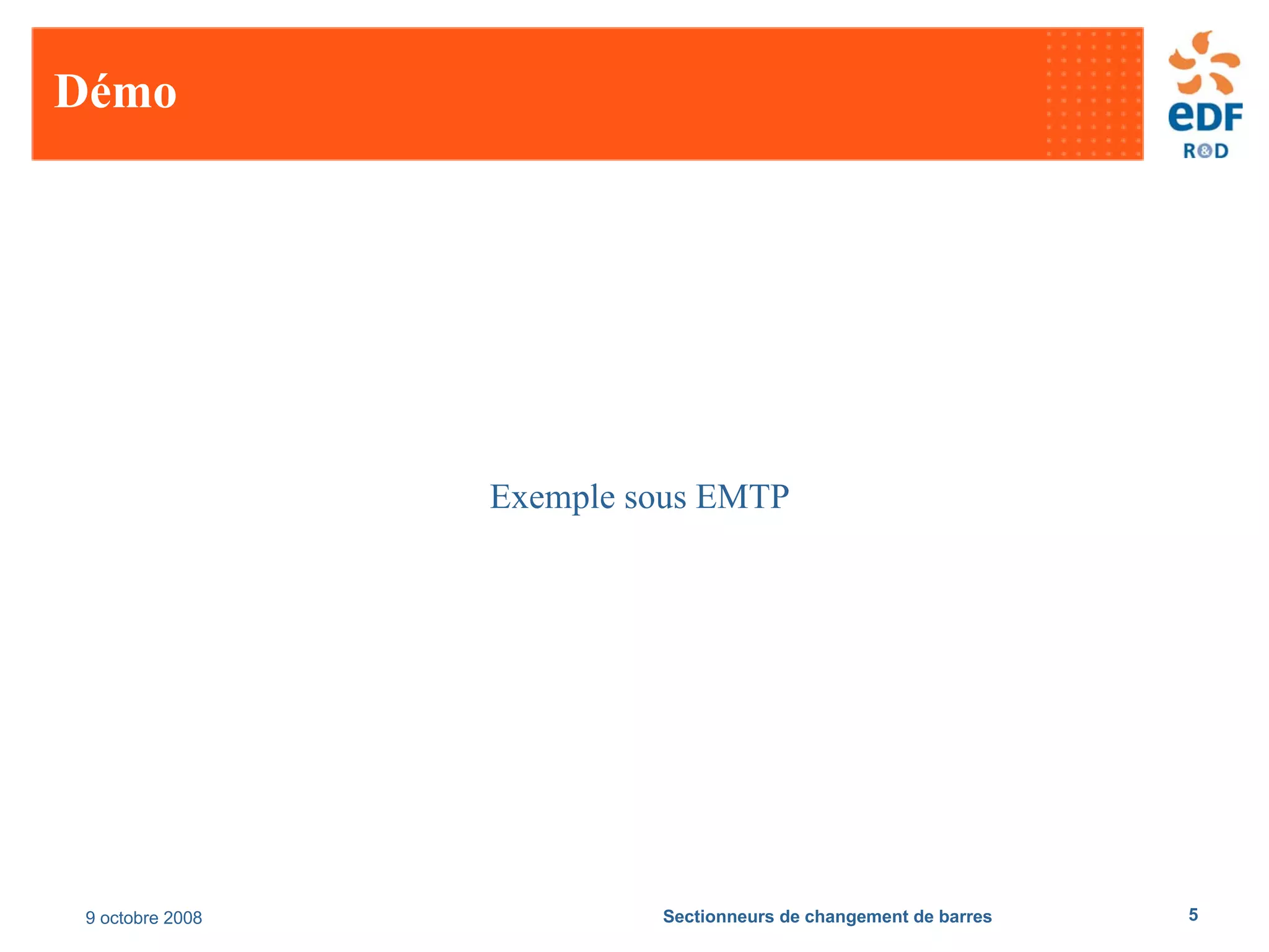 Démo

eDF
R&D

Exemple sous EMTP

9 octobre 2008

Sectionneurs de changement de barres

5